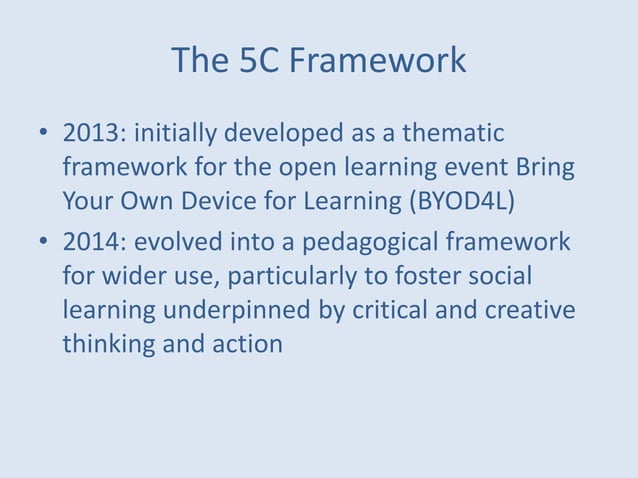 The 5C Framework

• 2013: initially developed as a thematic framework for the open learning event Bring Your Own Device for Learning (BYOD4L)
• 2014: evolved into a pedagogical framework for wider use, particularly to foster social learning underpinned by critical and creative thinking and action